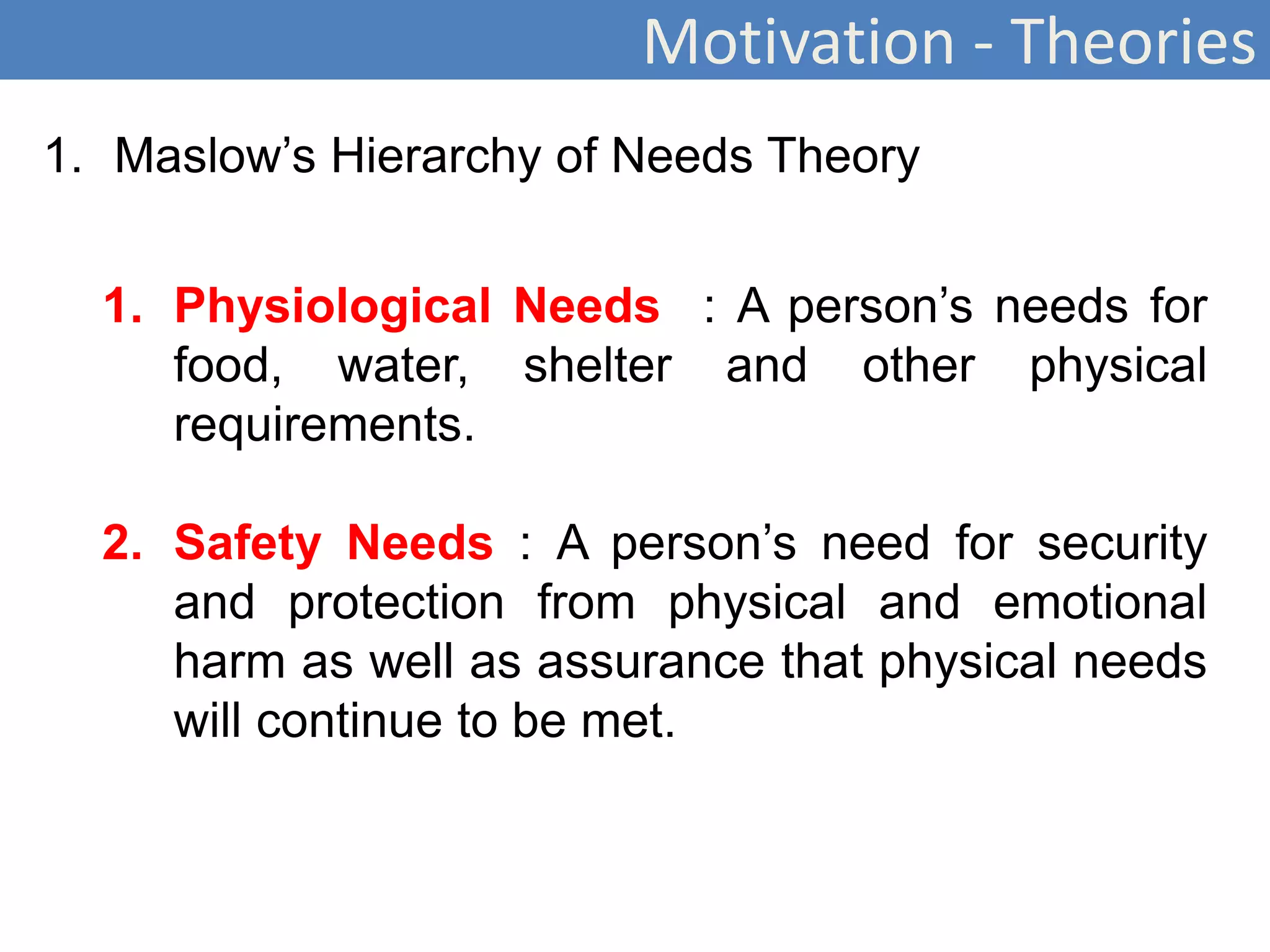 Motivation - Theories

1. Maslow’s Hierarchy of Needs Theory

1. Physiological Needs : A person’s needs for food, water, shelter and other physical requirements.

2. Safety Needs : A person’s need for security and protection from physical and emotional harm as well as assurance that physical needs will continue to be met.